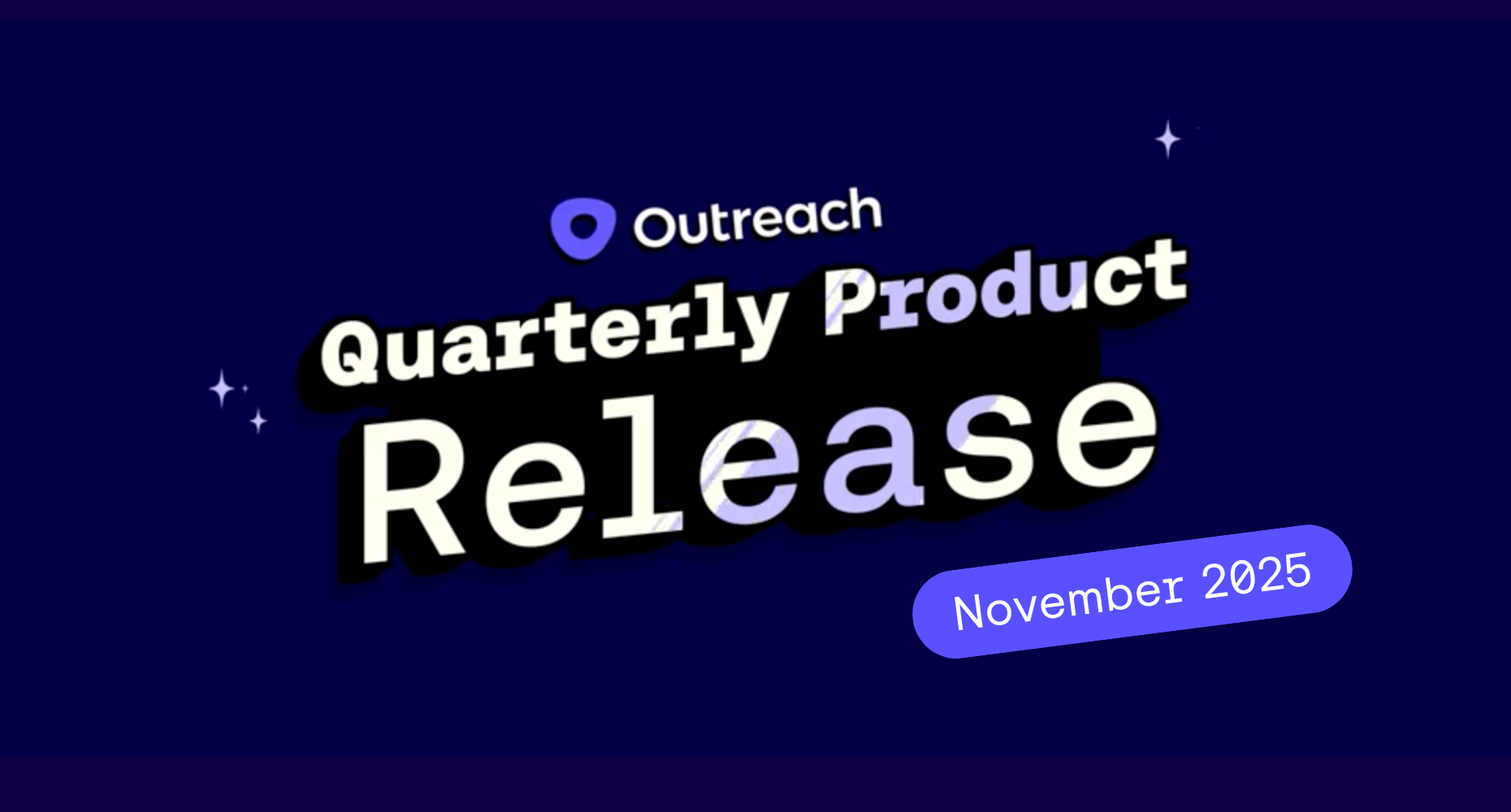 Outreach

Quarterly Product Release

November 2025